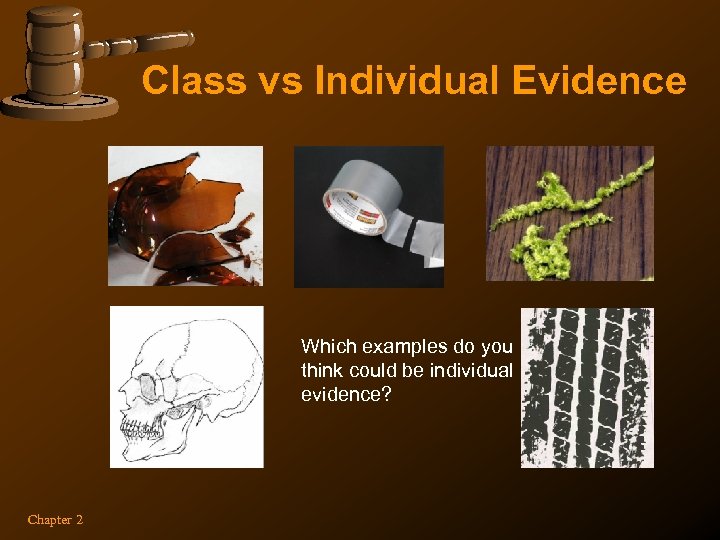 Class vs Individual Evidence

Which examples do you think could be individual evidence?

Chapter 2